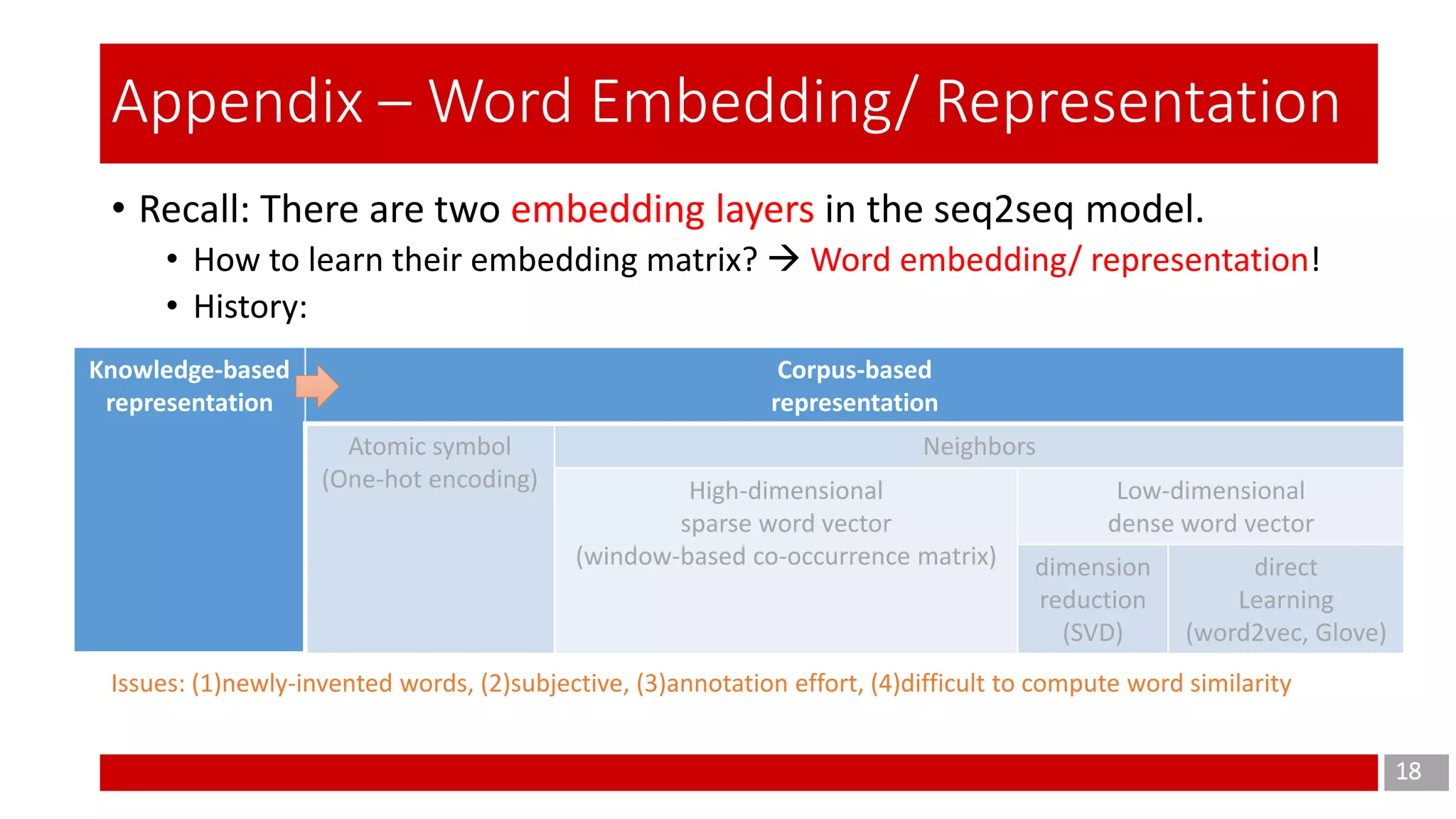 Appendix – Word Embedding/ Representation

• Recall: There are two embedding layers in the seq2seq model.
• How to learn their embedding matrix? → Word embedding/ representation!
• History:

Knowledge-based representation

Corpus-based representation

Atomic symbol (One-hot encoding)

Neighbors

High-dimensional sparse word vector (window-based co-occurrence matrix)

Low-dimensional dense word vector

dimension reduction (SVD)

direct Learning (word2vec, Glove)

Issues: (1)newly-invented words, (2)subjective, (3)annotation effort, (4)difficult to compute word similarity

18